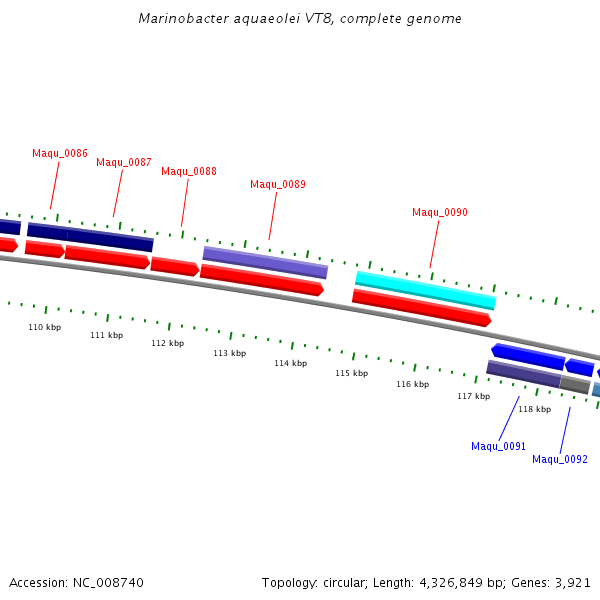 Marinobacter aquaeolei VT8, complete genome

Maqu_0086
Maqu_0087
Maqu_0088
Maqu_0089
Maqu_0090

110 kbp
111 kbp
112 kbp
113 kbp
114 kbp
115 kbp
116 kbp
117 kbp
118 kbp

Maqu_0091
Maqu_0092

Accession: NC_008740

Topology: circular; Length: 4,326,849 bp; Genes: 3,921